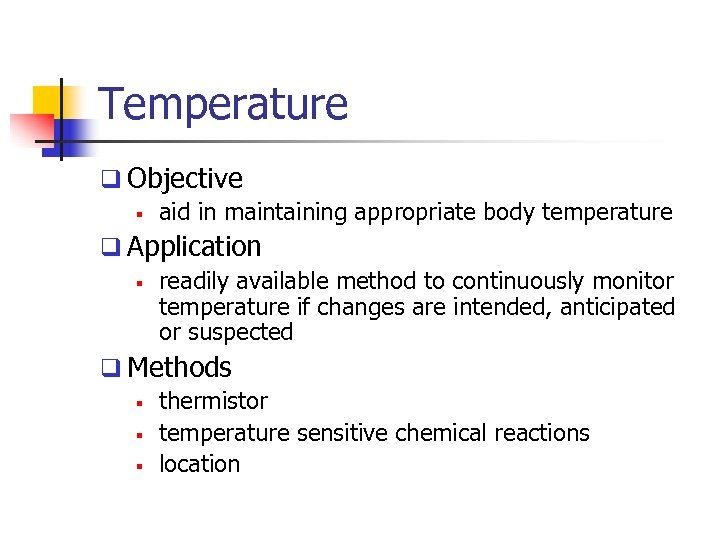 Temperature

❑ Objective
▪ aid in maintaining appropriate body temperature

❑ Application
▪ readily available method to continuously monitor temperature if changes are intended, anticipated or suspected

❑ Methods
▪ thermistor
▪ temperature sensitive chemical reactions
▪ location